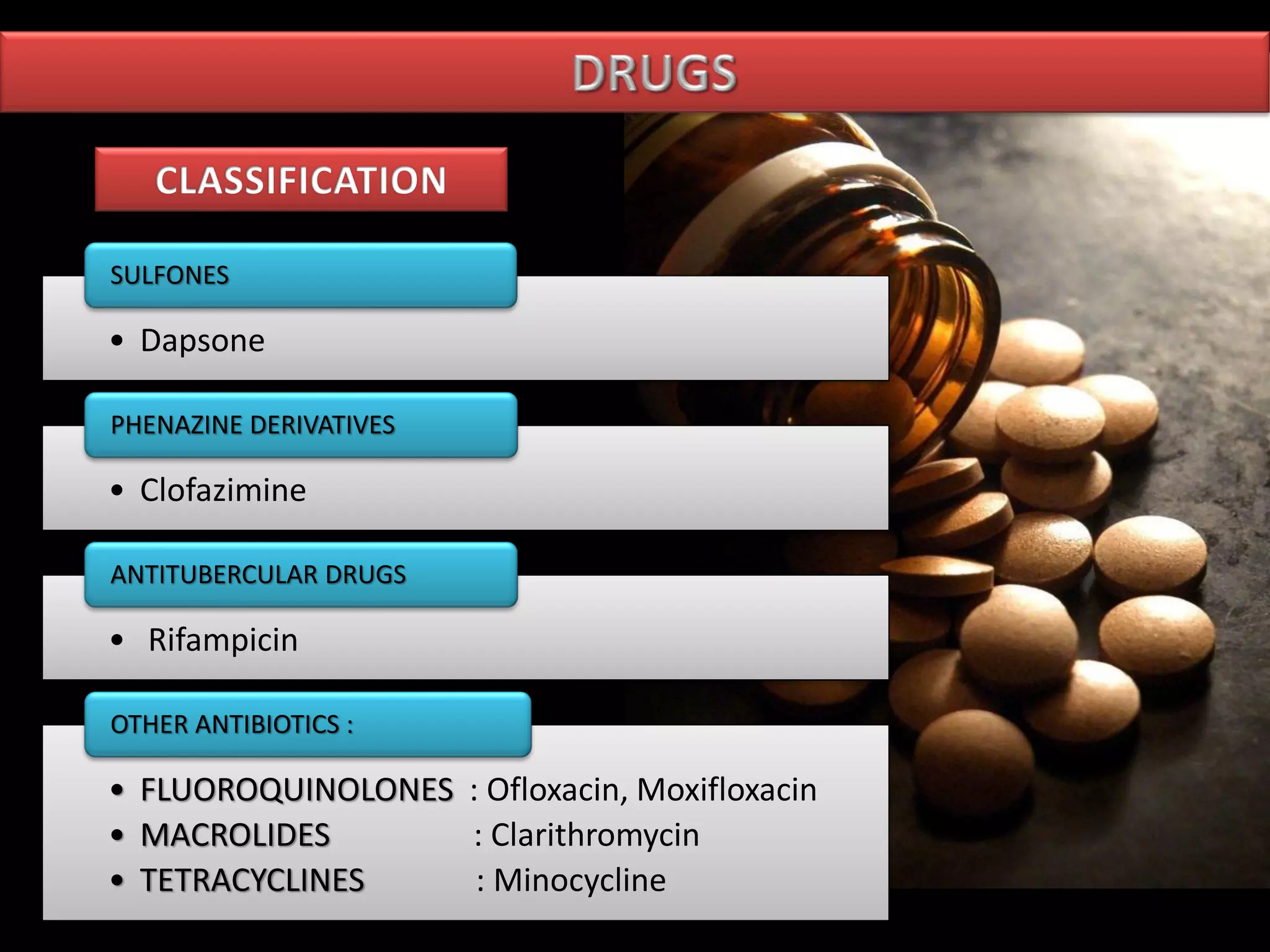 DRUGS

CLASSIFICATION

SULFONES

• Dapsone

PHENAZINE DERIVATIVES

• Clofazimine

ANTITUBERCULAR DRUGS

• Rifampicin

OTHER ANTIBIOTICS :

• FLUOROQUINOLONES : Ofloxacin, Moxifloxacin
• MACROLIDES : Clarithromycin
• TETRACYCLINES : Minocycline